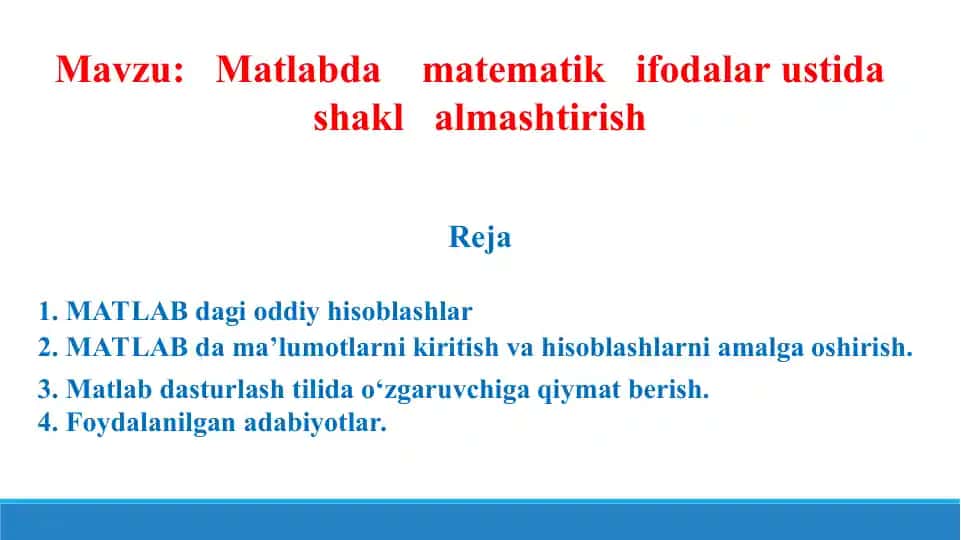 Mavzu: Matlabda matematik ifodalar ustida shakl almashtirish

Reja

1. MATLAB dagi oddiy hisoblashlar
2. MATLAB da ma’lumotlarni kiritish va hisoblashlarni amalga oshirish.
3. Matlab dasturlash tilida o‘zgaruvchiga qiymat berish.
4. Foydalanilgan adabiyotlar.